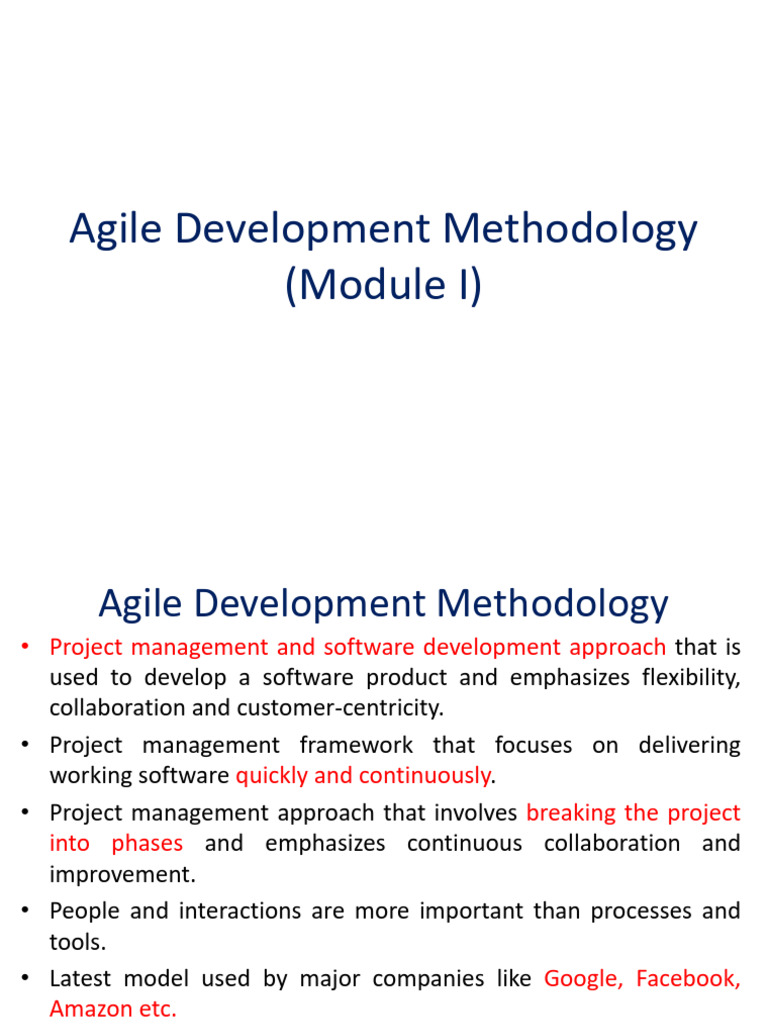 Agile Development Methodology (Module I)

Agile Development Methodology

• Project management and software development approach that is used to develop a software product and emphasizes flexibility, collaboration and customer-centricity.
• Project management framework that focuses on delivering working software quickly and continuously.
• Project management approach that involves breaking the project into phases and emphasizes continuous collaboration and improvement.
• People and interactions are more important than processes and tools.
• Latest model used by major companies like Google, Facebook, Amazon etc.